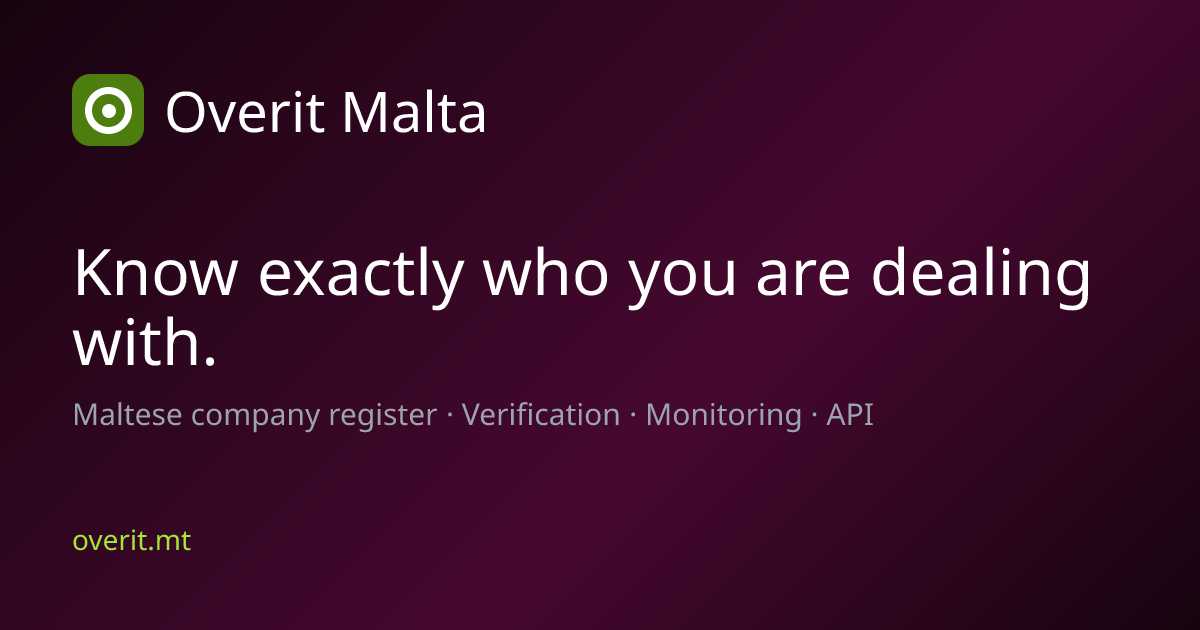 Overit Malta

Know exactly who you are dealing with.

Maltese company register · Verification · Monitoring · API

overit.mt